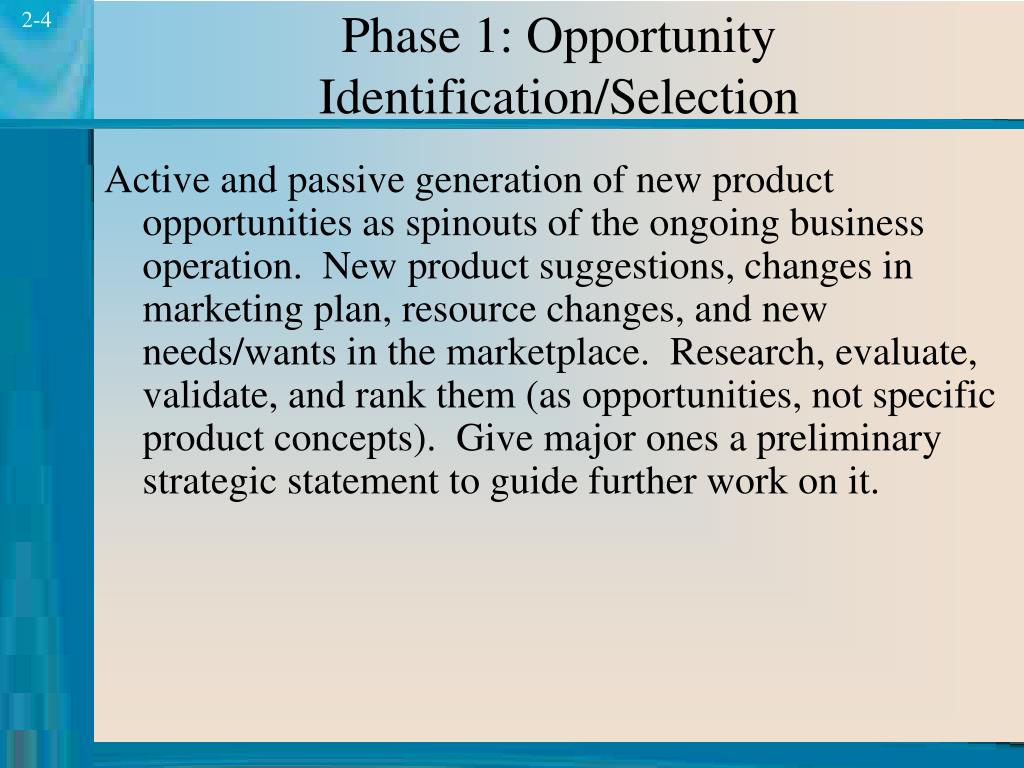 2-4

Phase 1: Opportunity Identification/Selection

Active and passive generation of new product opportunities as spinouts of the ongoing business operation. New product suggestions, changes in marketing plan, resource changes, and new needs/wants in the marketplace. Research, evaluate, validate, and rank them (as opportunities, not specific product concepts). Give major ones a preliminary strategic statement to guide further work on it.